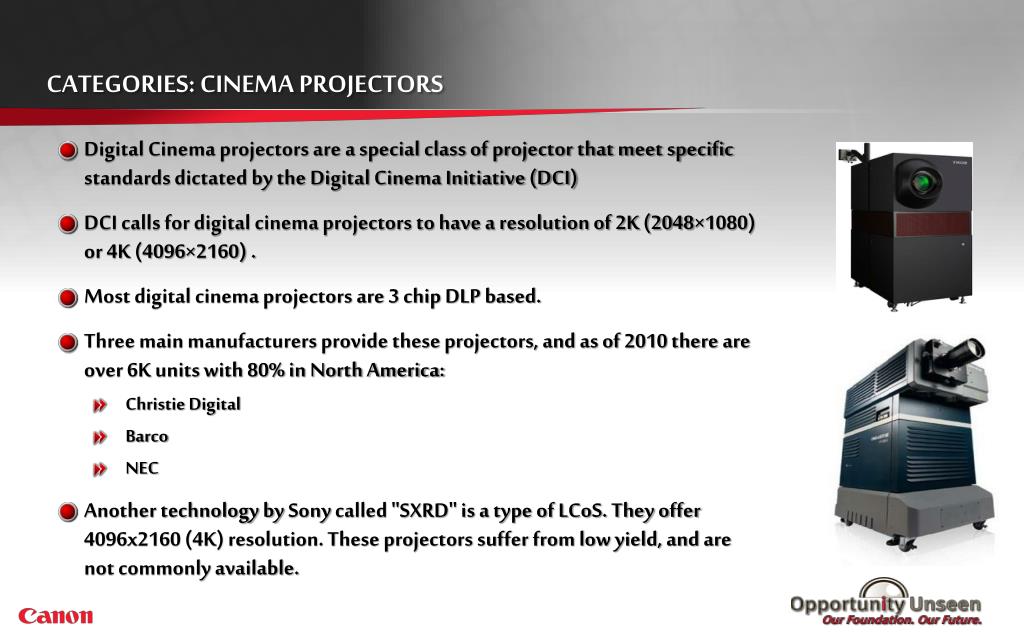 CATEGORIES: CINEMA PROJECTORS

Digital Cinema projectors are a special class of projector that meet specific standards dictated by the Digital Cinema Initiative (DCI)

DCI calls for digital cinema projectors to have a resolution of 2K (2048×1080) or 4K (4096×2160) .

Most digital cinema projectors are 3 chip DLP based.

Three main manufacturers provide these projectors, and as of 2010 there are over 6K units with 80% in North America:

Christie Digital

Barco

NEC

Another technology by Sony called "SXRD" is a type of LCoS. They offer 4096x2160 (4K) resolution. These projectors suffer from low yield, and are not commonly available.

Canon

Opportunity Unseen
Our Foundation. Our Future.